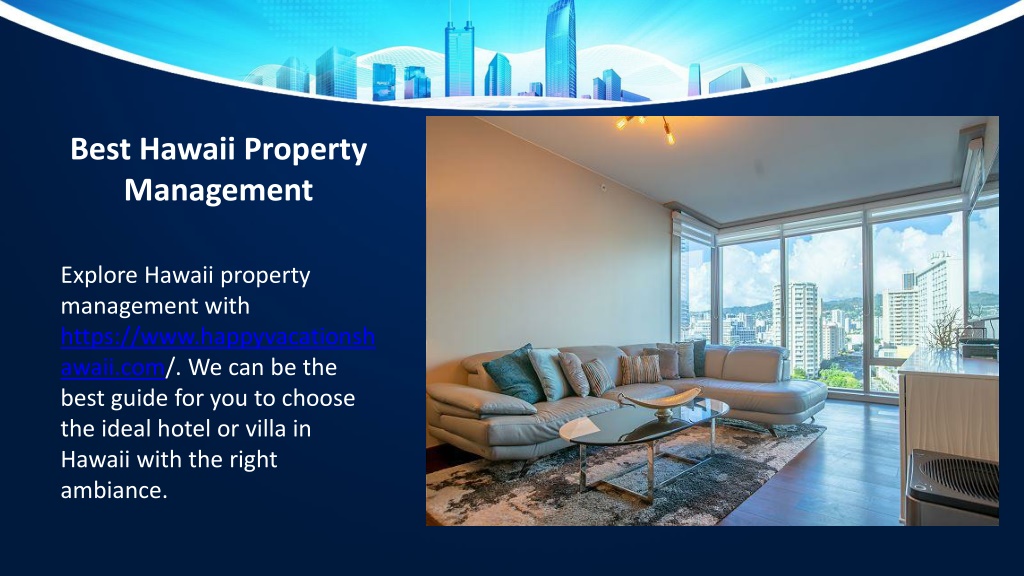 Best Hawaii Property Management

Explore Hawaii property management with https://www.happyvacationshawaii.com/. We can be the best guide for you to choose the ideal hotel or villa in Hawaii with the right ambiance.